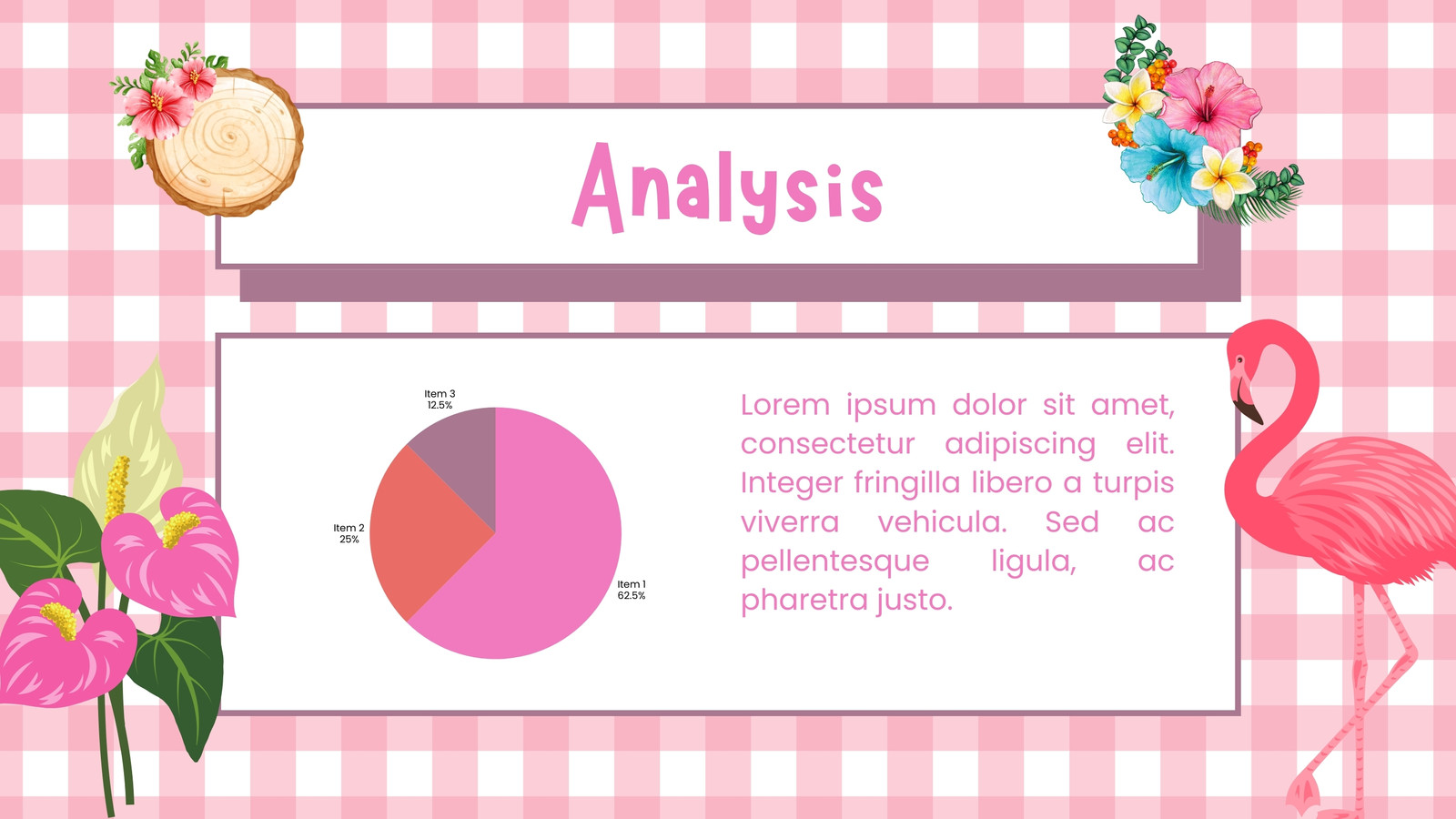 Analysis

Item 3
12.5%

Item 2
25%

Item 1
62.5%

Lorem ipsum dolor sit amet, consectetur adipiscing elit. Integer fringilla libero a turpis viverra vehicula. Sed ac pellentesque ligula, ac pharetra justo.